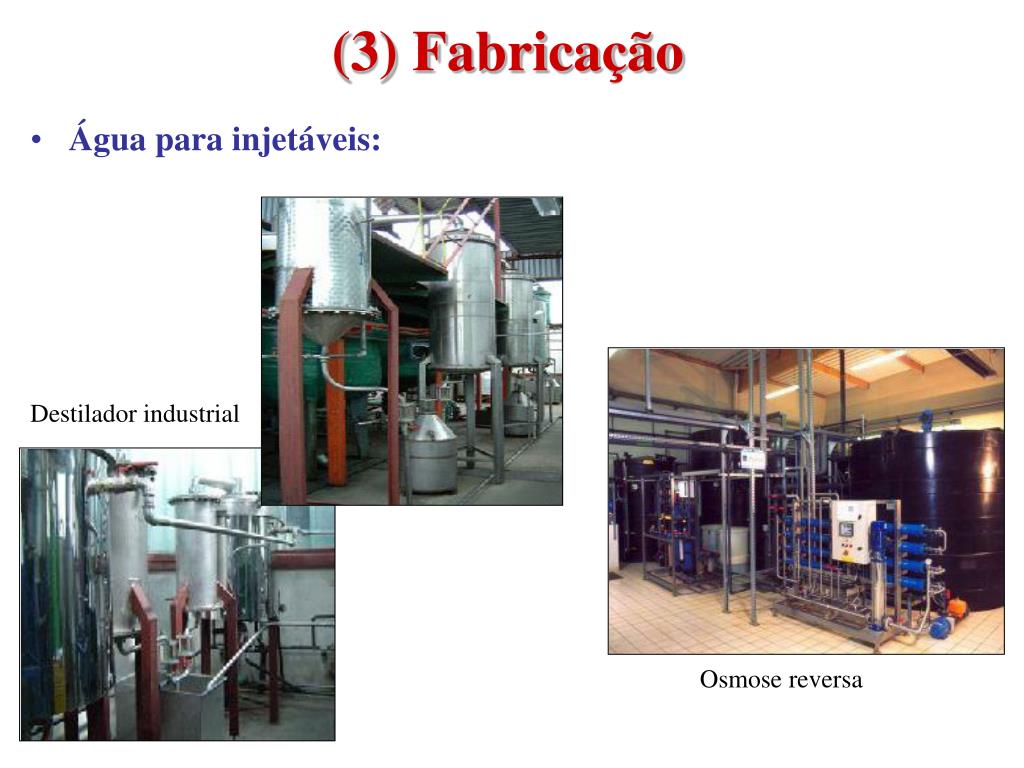 (3) Fabricação

• Água para injetáveis:

Destilador industrial

Osmose reversa